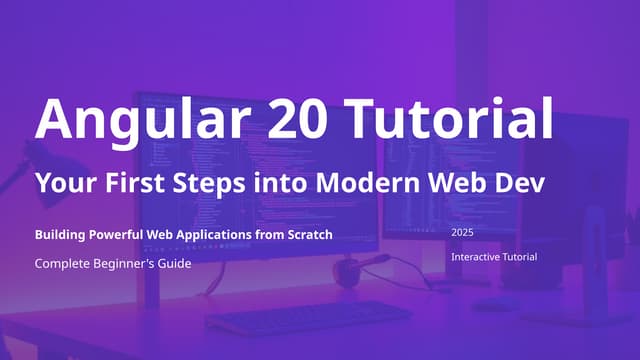 Angular 20 Tutorial

Your First Steps into Modern Web Dev

Building Powerful Web Applications from Scratch

Complete Beginner's Guide

2025

Interactive Tutorial